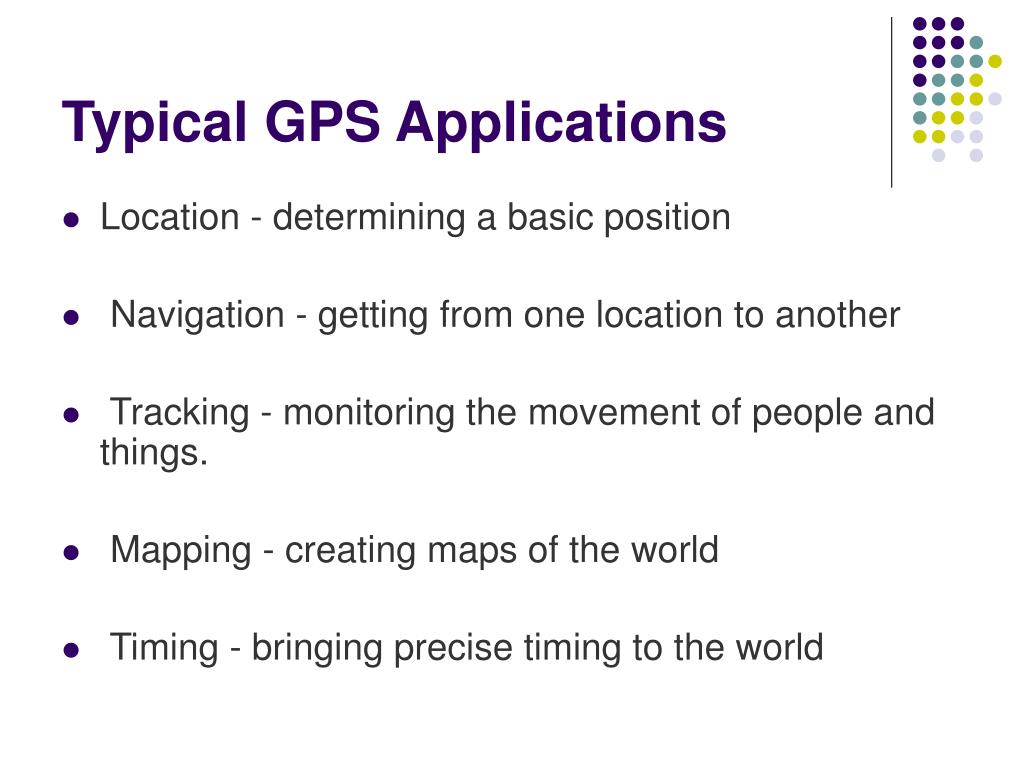 Typical GPS Applications

- Location - determining a basic position
- Navigation - getting from one location to another
- Tracking - monitoring the movement of people and things.
- Mapping - creating maps of the world
- Timing - bringing precise timing to the world